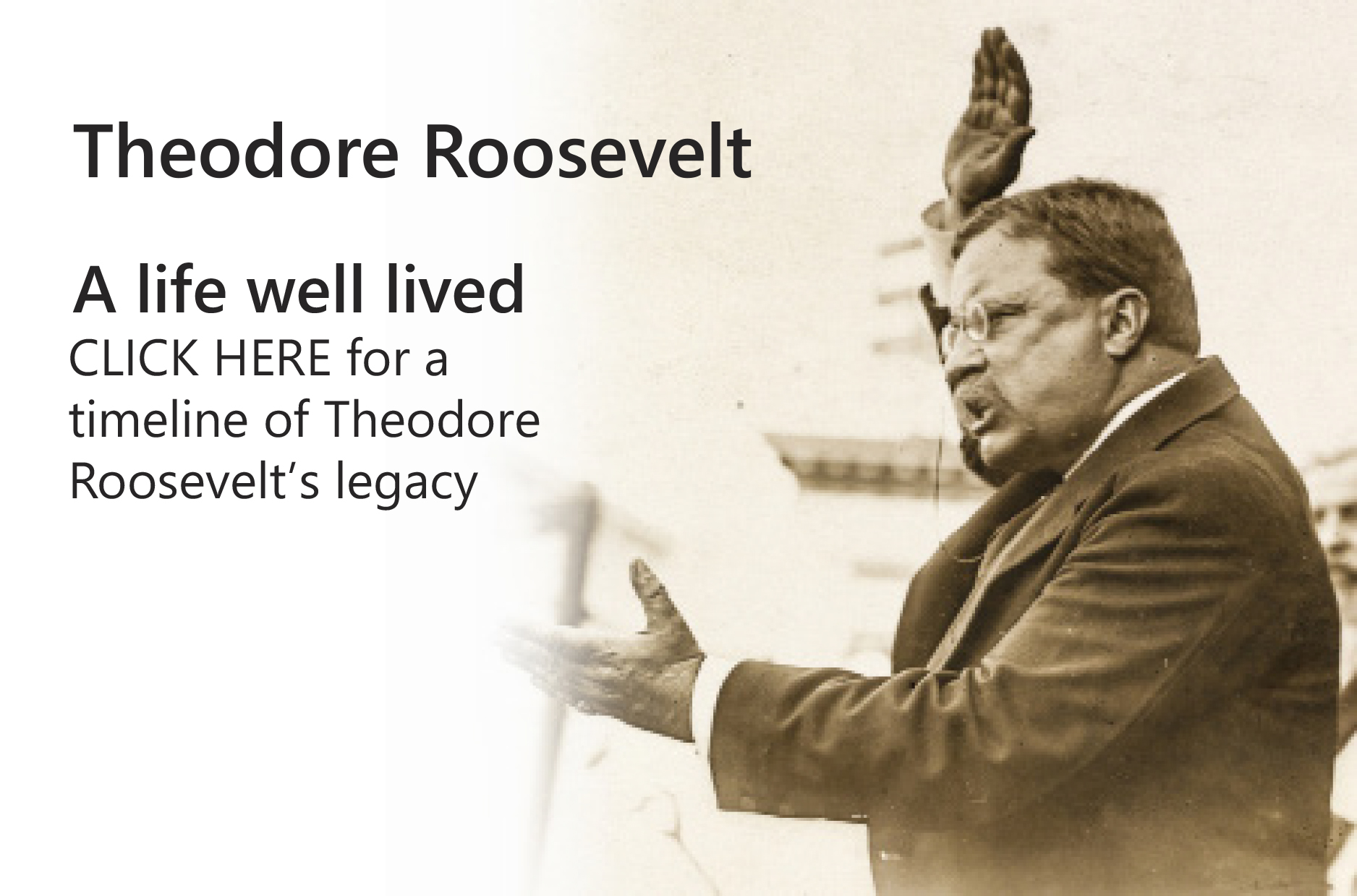 Theodore Roosevelt

A life well lived
CLICK HERE for a timeline of Theodore Roosevelt's legacy